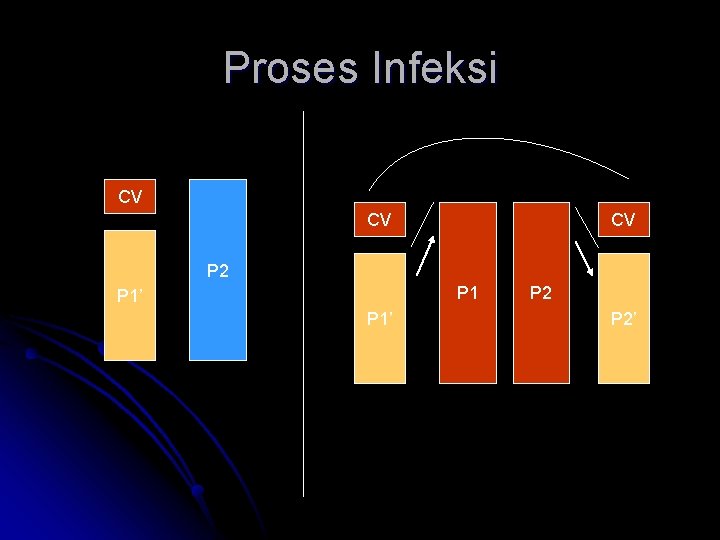 Proses Infeksi

CV

P1'

P2

CV

P1'

P1

P2

CV

P2'